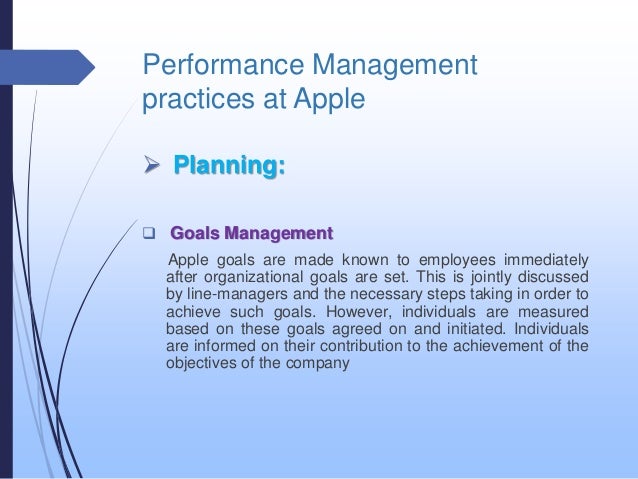 Performance Management practices at Apple

➢ Planning:

❑ Goals Management

Apple goals are made known to employees immediately after organizational goals are set. This is jointly discussed by line-managers and the necessary steps taking in order to achieve such goals. However, individuals are measured based on these goals agreed on and initiated. Individuals are informed on their contribution to the achievement of the objectives of the company